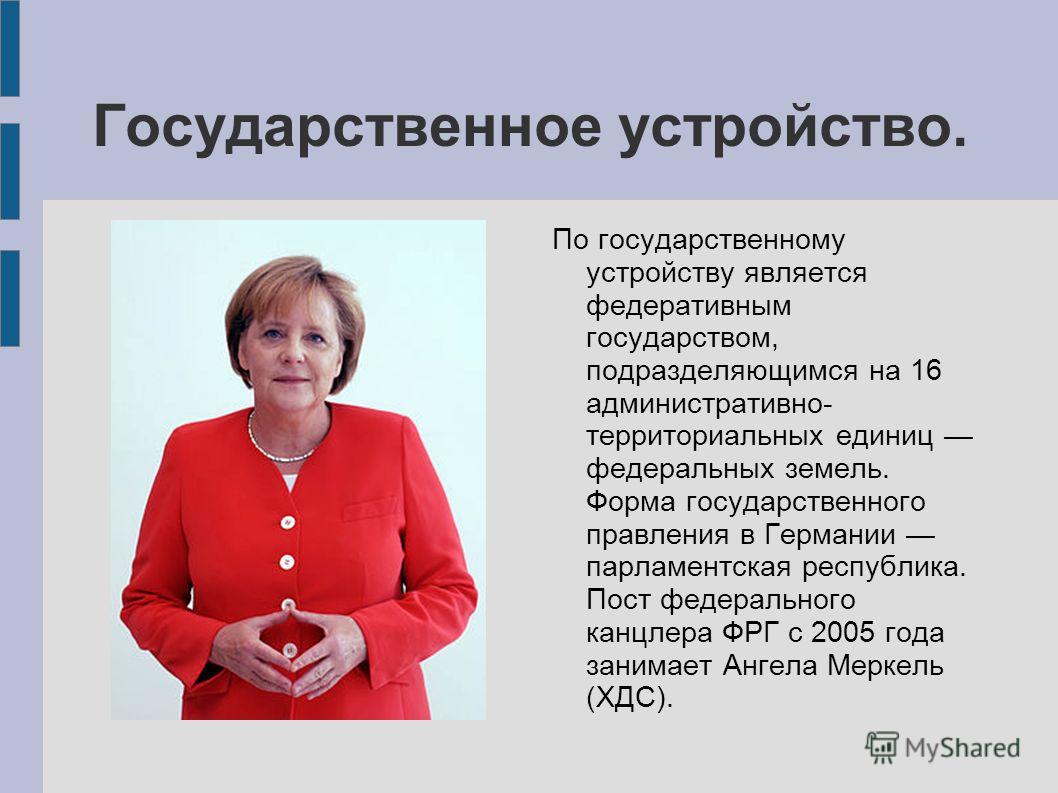 Государственное устройство.

По государственному устройству является федеративным государством, подразделяющимся на 16 административно-территориальных единиц — федеральных земель. Форма государственного правления в Германии — парламентская республика. Пост федерального канцлера ФРГ с 2005 года занимает Ангела Меркель (ХДС).

MyShared